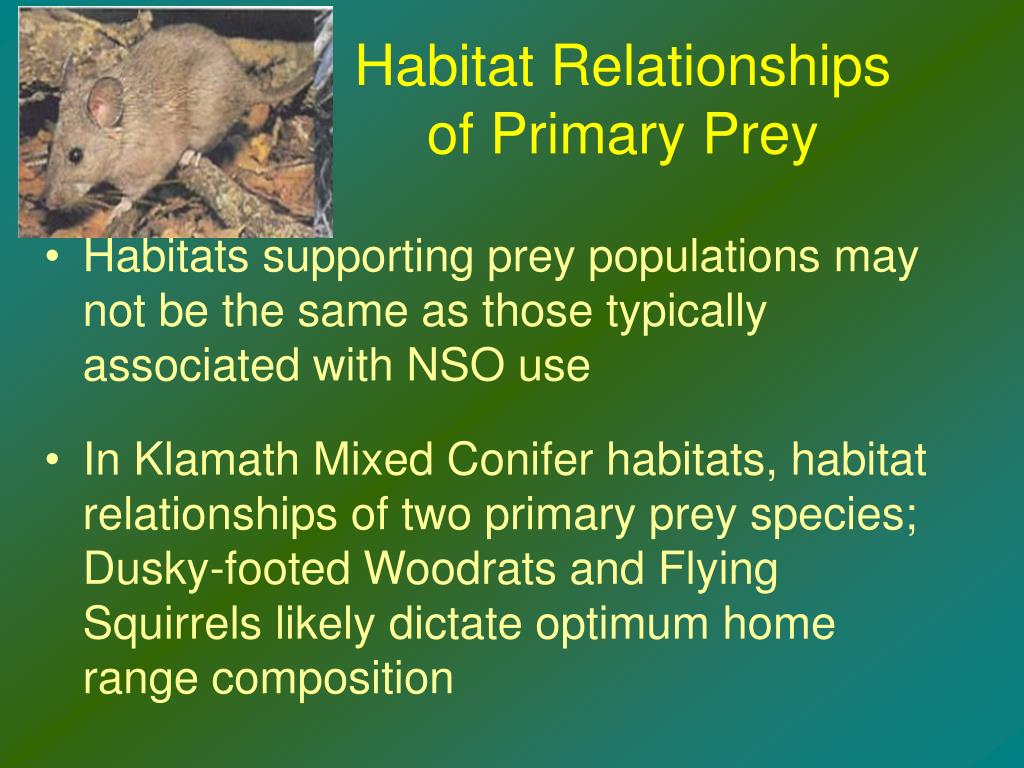 Habitat Relationships of Primary Prey

• Habitats supporting prey populations may not be the same as those typically associated with NSO use

• In Klamath Mixed Conifer habitats, habitat relationships of two primary prey species; Dusky-footed Woodrats and Flying Squirrels likely dictate optimum home range composition